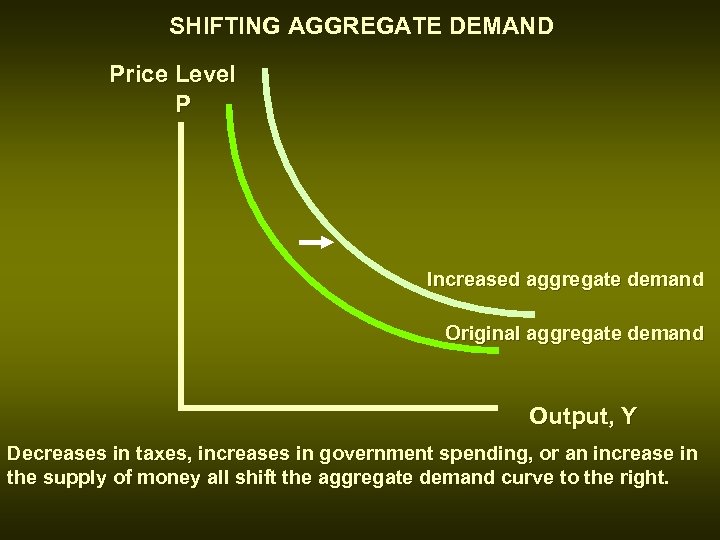 SHIFTING AGGREGATE DEMAND

Price Level
P

Increased aggregate demand

Original aggregate demand

Output, Y

Decreases in taxes, increases in government spending, or an increase in the supply of money all shift the aggregate demand curve to the right.